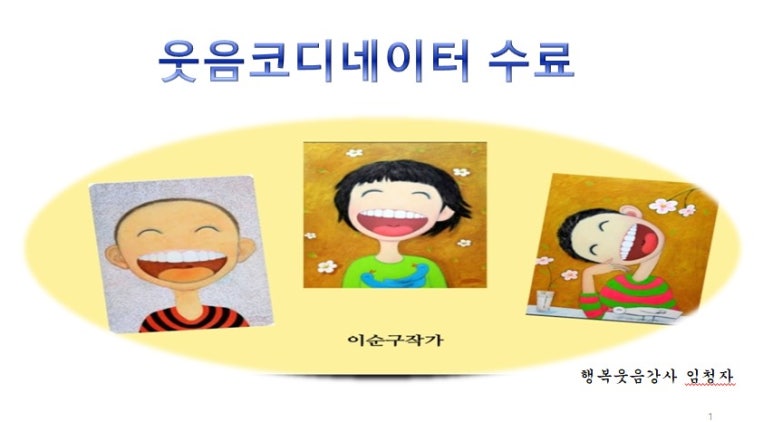 웃음코디네이터 수료

이순구작가

행복웃음강사 임청자

1